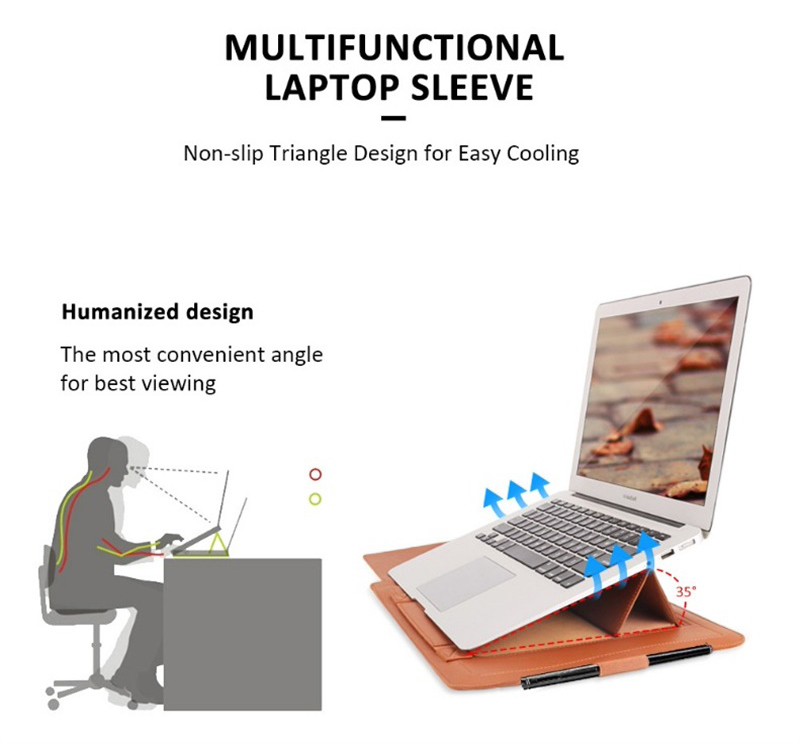 MULTIFUNCTIONAL LAPTOP SLEEVE

Non-slip Triangle Design for Easy Cooling

Humanized design

The most convenient angle for best viewing

35°